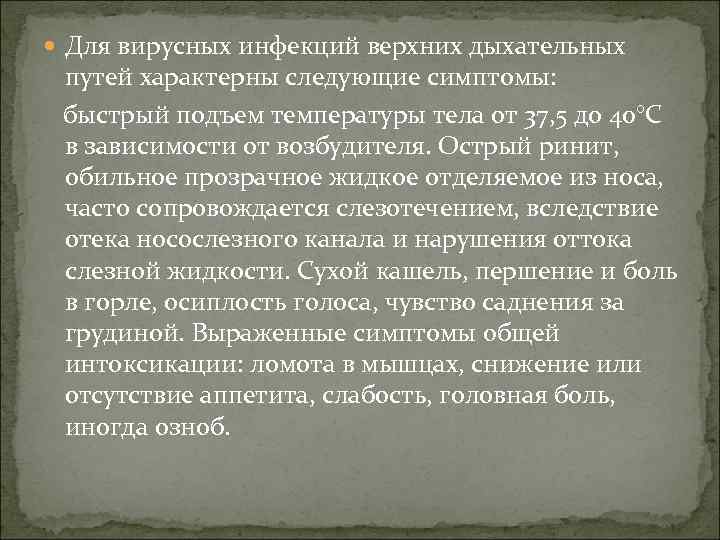 Для вирусных инфекций верхних дыхательных путей характерны следующие симптомы:

быстрый подъем температуры тела от 37,5 до 40°С в зависимости от возбудителя. Острый ринит, обильное прозрачное жидкое отделяемое из носа, часто сопровождается слезотечением, вследствие отека носослезного канала и нарушения оттока слезной жидкости. Сухой кашель, першение и боль в горле, осиплость голоса, чувство саднения за грудиной. Выраженные симптомы общей интоксикации: ломота в мышцах, снижение или отсутствие аппетита, слабость, головная боль, иногда озноб.